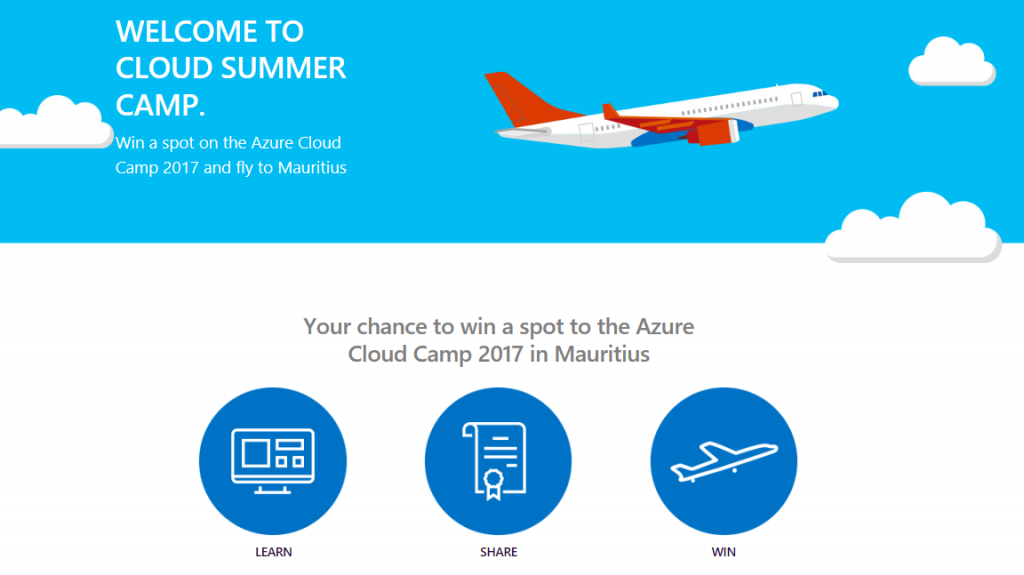 WELCOME TO CLOUD SUMMER CAMP.

Win a spot on the Azure Cloud Camp 2017 and fly to Mauritius

Your chance to win a spot to the Azure Cloud Camp 2017 in Mauritius

LEARN

SHARE

WIN